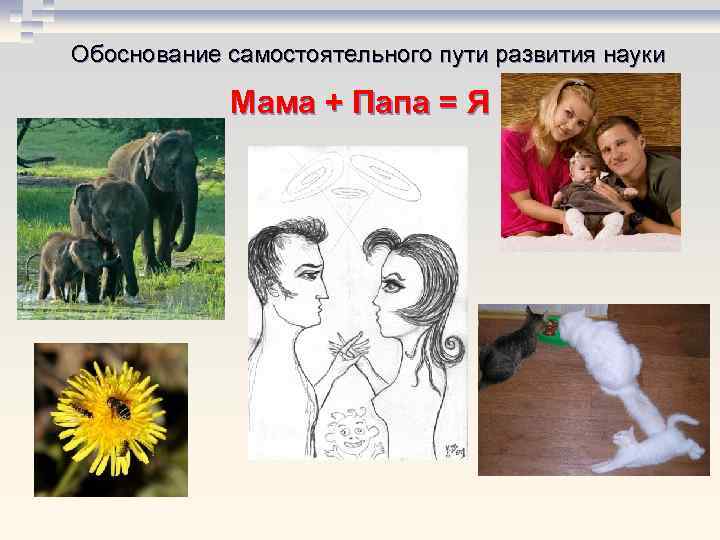 Обоснование самостоятельного пути развития науки

Мама + Папа = Я